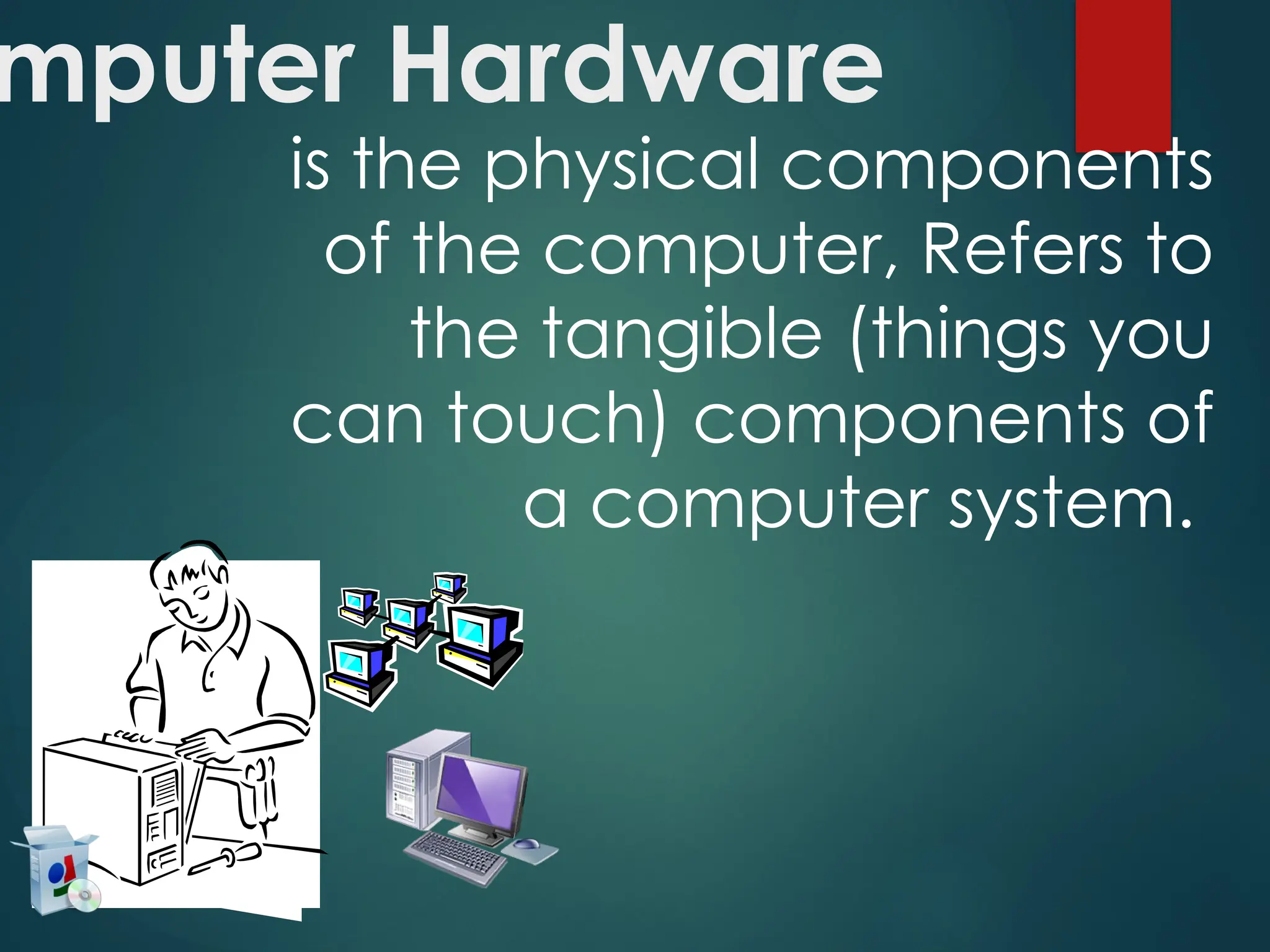 mputer Hardware

is the physical components of the computer, Refers to the tangible (things you can touch) components of a computer system.